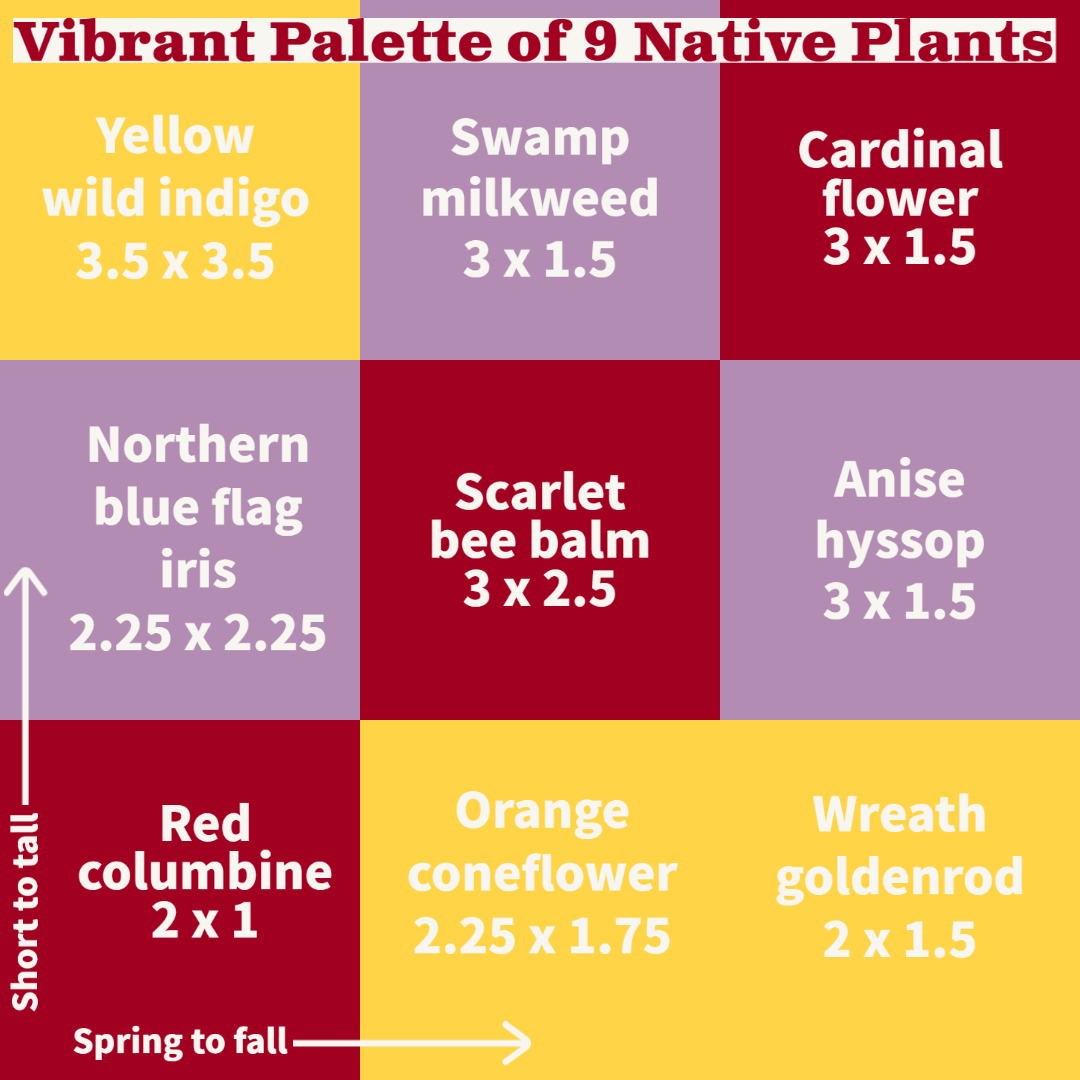 Vibrant Palette of 9 Native Plants

Yellow wild indigo 3.5 x 3.5

Swamp milkweed 3 x 1.5

Cardinal flower 3 x 1.5

Northern blue flag iris 2.25 x 2.25

Scarlet bee balm 3 x 2.5

Anise hyssop 3 x 1.5

Red columbine 2 x 1

Orange coneflower 2.25 x 1.75

Wreath goldenrod 2 x 1.5

Short to tall

Spring to fall